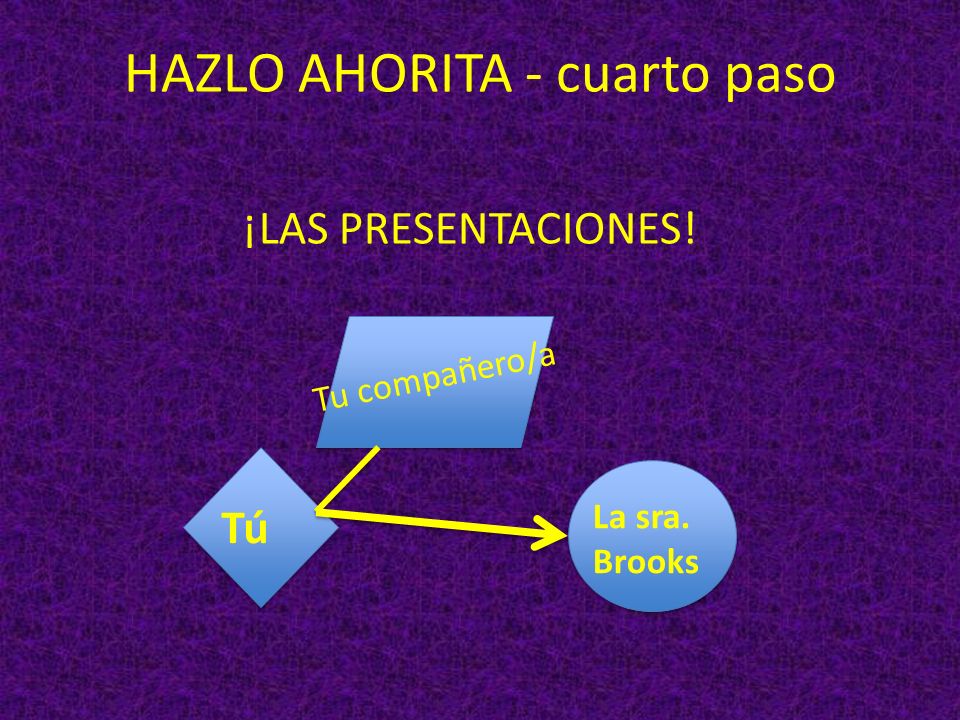 HAZLO AHORITA - cuarto paso

¡LAS PRESENTACIONES!

Tu compañero/a

Tú

La sra. Brooks